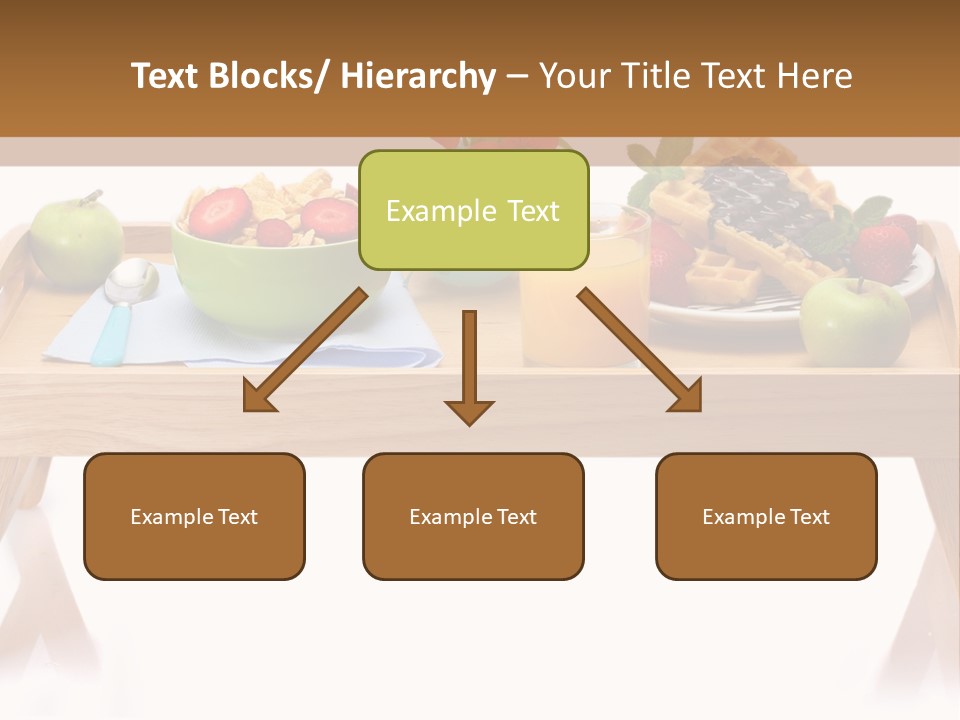 Text Blocks/ Hierarchy – Your Title Text Here

Example Text

Example Text

Example Text

Example Text